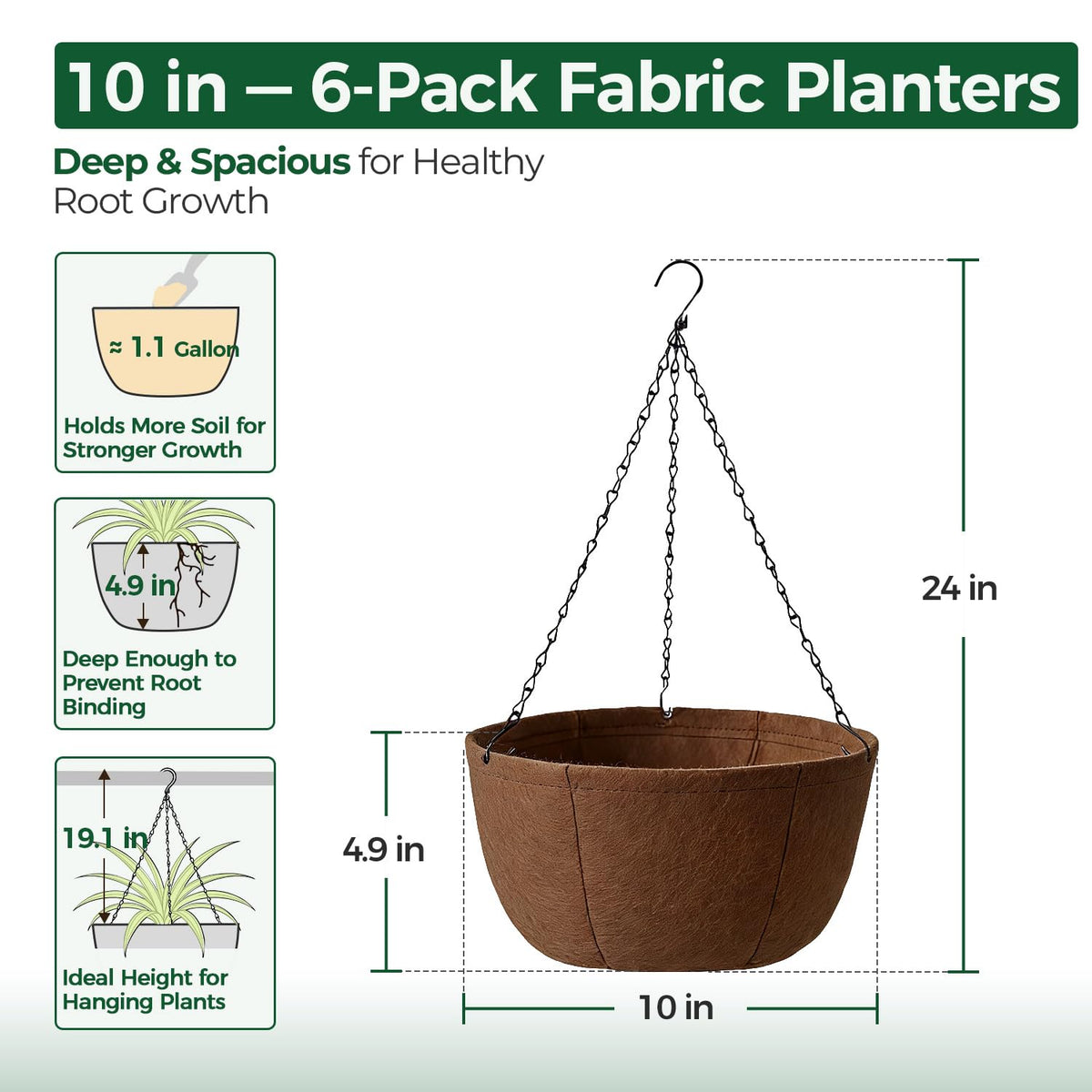 10 in — 6-Pack Fabric Planters

Deep & Spacious for Healthy Root Growth

≈ 1.1 Gallon

Holds More Soil for Stronger Growth

4.9 in

Deep Enough to Prevent Root Binding

19.1 in

Ideal Height for Hanging Plants

24 in

4.9 in

10 in